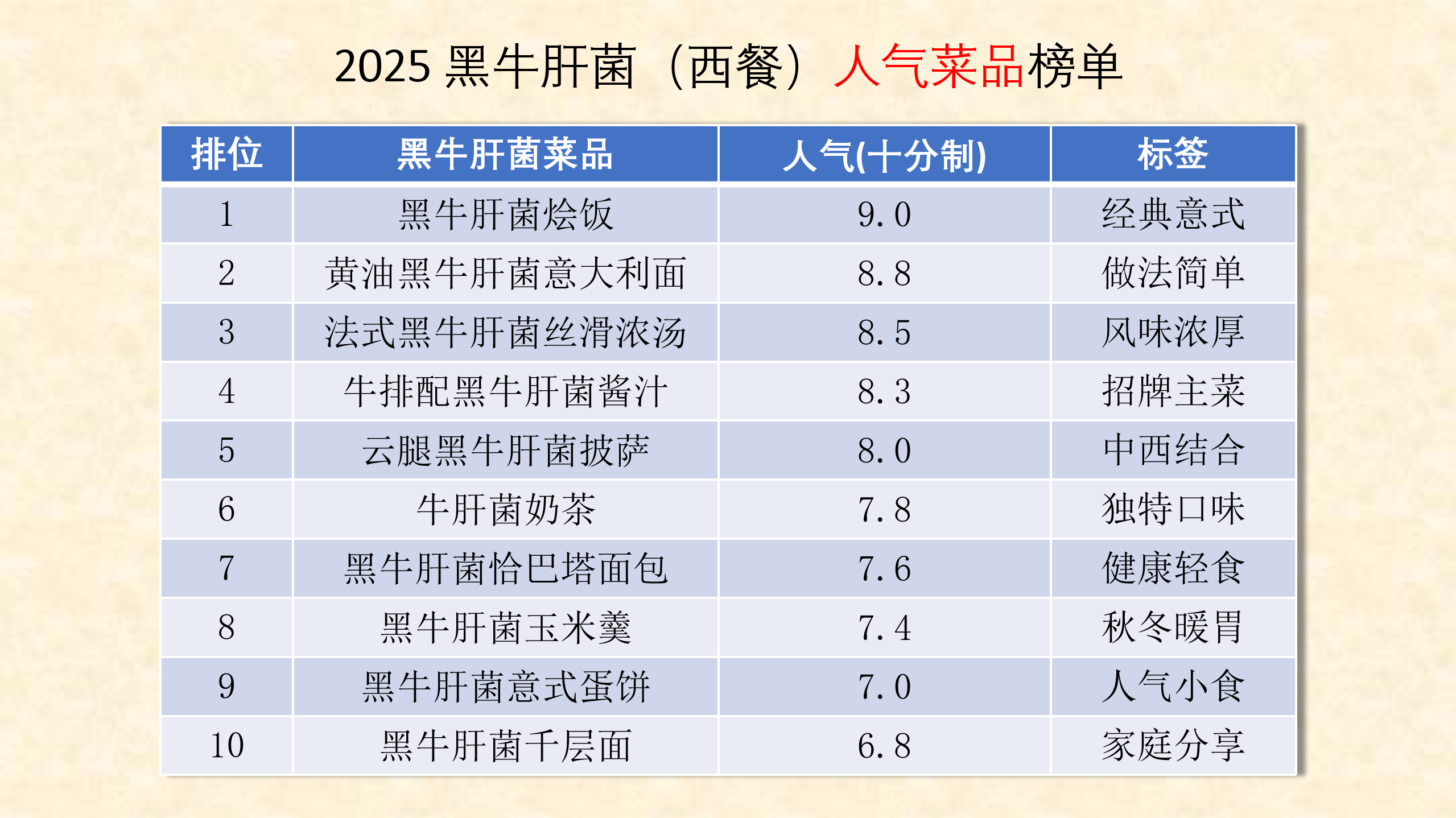 2025 黑牛肝菌（西餐）人气菜品榜单

| 排位 | 黑牛肝菌菜品 | 人气(十分制) | 标签 |
|---|---|---|---|
| 1 | 黑牛肝菌烩饭 | 9.0 | 经典意式 |
| 2 | 黄油黑牛肝菌意大利面 | 8.8 | 做法简单 |
| 3 | 法式黑牛肝菌丝滑浓汤 | 8.5 | 风味浓厚 |
| 4 | 牛排配黑牛肝菌酱汁 | 8.3 | 招牌主菜 |
| 5 | 云腿黑牛肝菌披萨 | 8.0 | 中西结合 |
| 6 | 牛肝菌奶茶 | 7.8 | 独特口味 |
| 7 | 黑牛肝菌恰巴塔面包 | 7.6 | 健康轻食 |
| 8 | 黑牛肝菌玉米羹 | 7.4 | 秋冬暖胃 |
| 9 | 黑牛肝菌意式蛋饼 | 7.0 | 人气小食 |
| 10 | 黑牛肝菌千层面 | 6.8 | 家庭分享 |